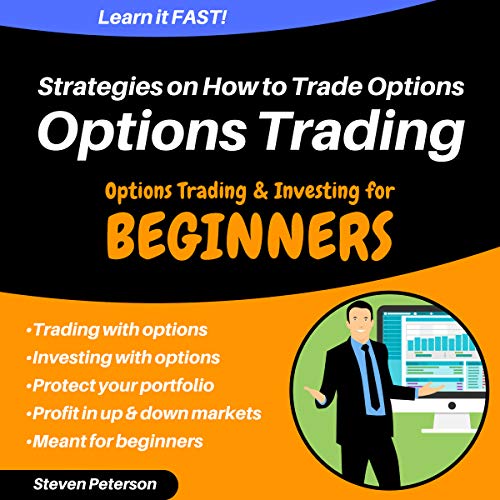 Learn it FAST!

Strategies on How to Trade Options

Options Trading

Options Trading & Investing for

BEGINNERS

•Trading with options
•Investing with options
•Protect your portfolio
•Profit in up & down markets
•Meant for beginners

Steven Peterson